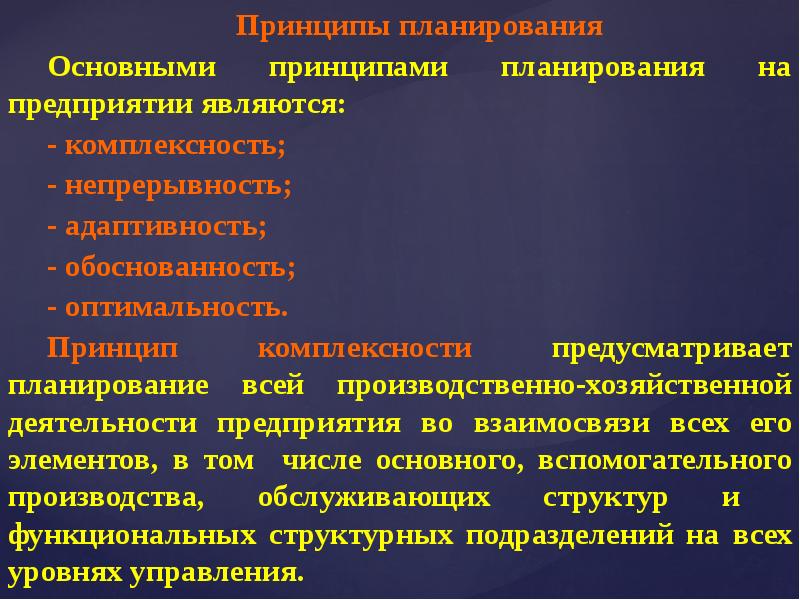 Принципы планирования

Основными принципами планирования на предприятии являются:

- комплексность;

- непрерывность;

- адаптивность;

- обоснованность;

- оптимальность.

Принцип комплексности предусматривает планирование всей производственно-хозяйственной деятельности предприятия во взаимосвязи всех его элементов, в том числе основного, вспомогательного производства, обслуживающих структур и функциональных структурных подразделений на всех уровнях управления.